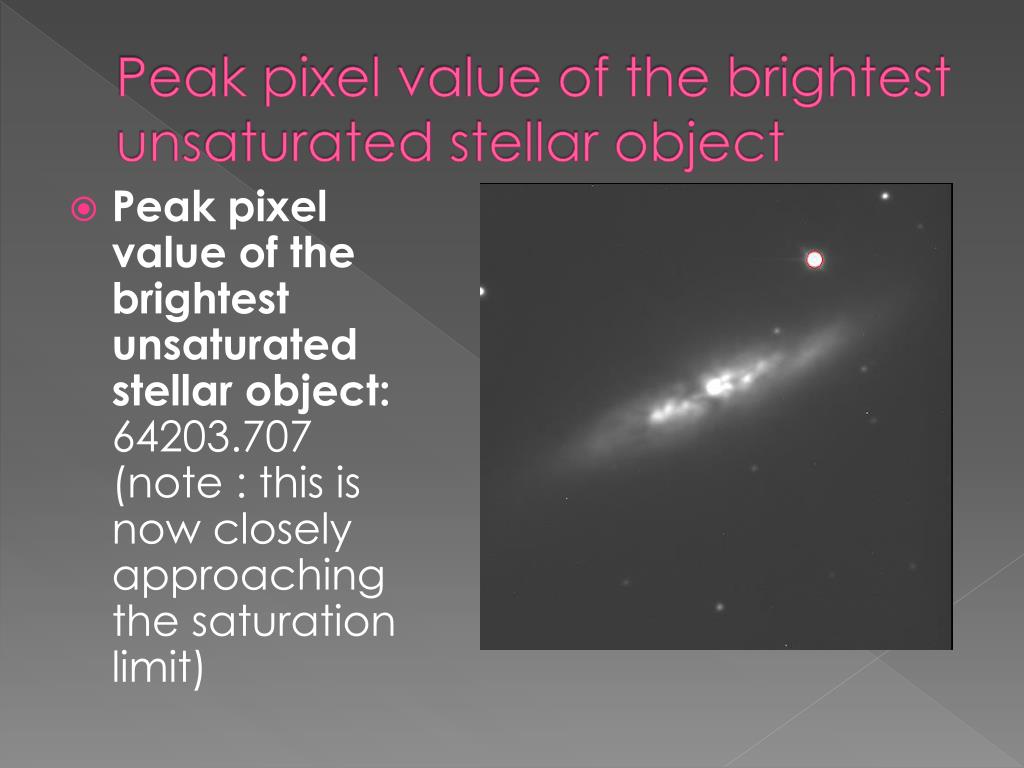 Peak pixel value of the brightest unsaturated stellar object

Peak pixel value of the brightest unsaturated stellar object: 64203.707 (note : this is now closely approaching the saturation limit)